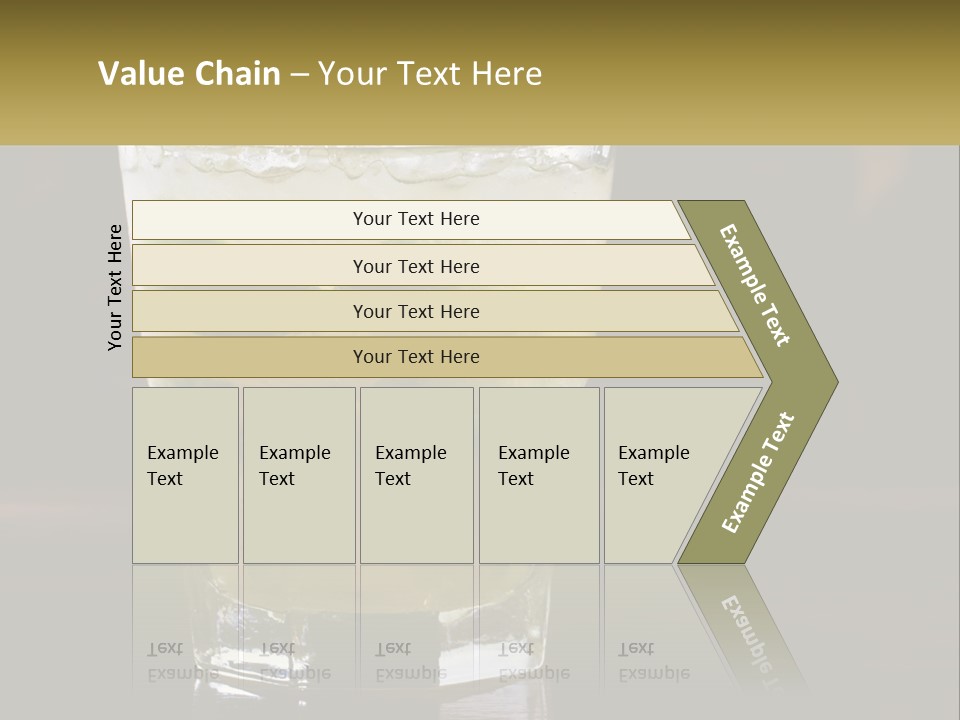 Value Chain – Your Text Here

Your Text Here

Your Text Here

Your Text Here

Your Text Here

Your Text Here

Example Text

Example Text

Example Text

Example Text

Example Text

Example Text

Example Text